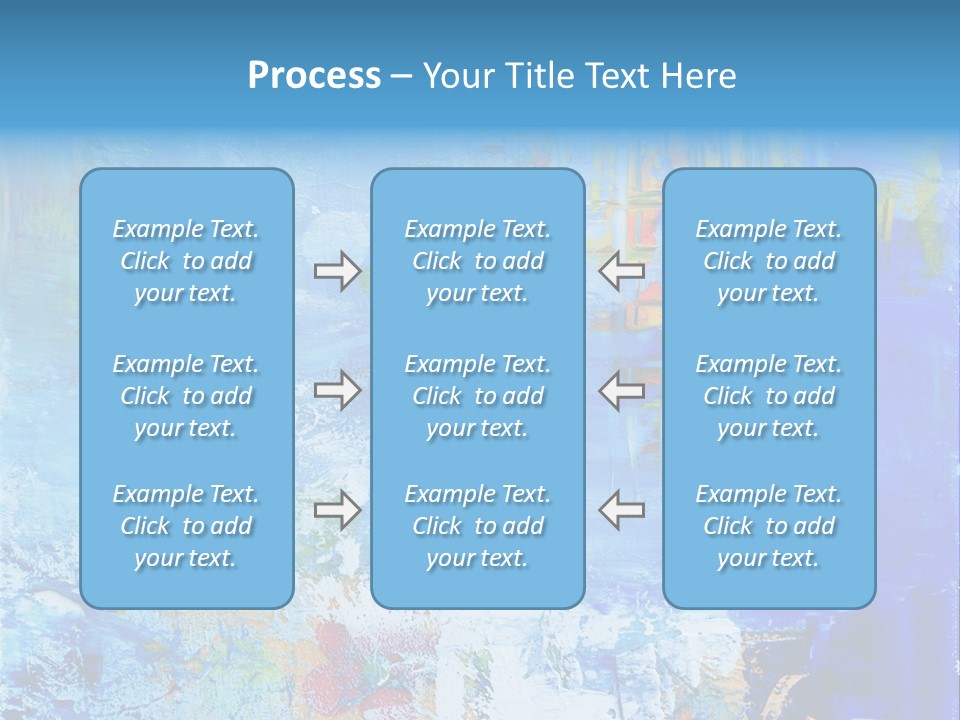 Process – Your Title Text Here

Example Text. Click to add your text.

Example Text. Click to add your text.

Example Text. Click to add your text.

Example Text. Click to add your text.

Example Text. Click to add your text.

Example Text. Click to add your text.

Example Text. Click to add your text.

Example Text. Click to add your text.

Example Text. Click to add your text.